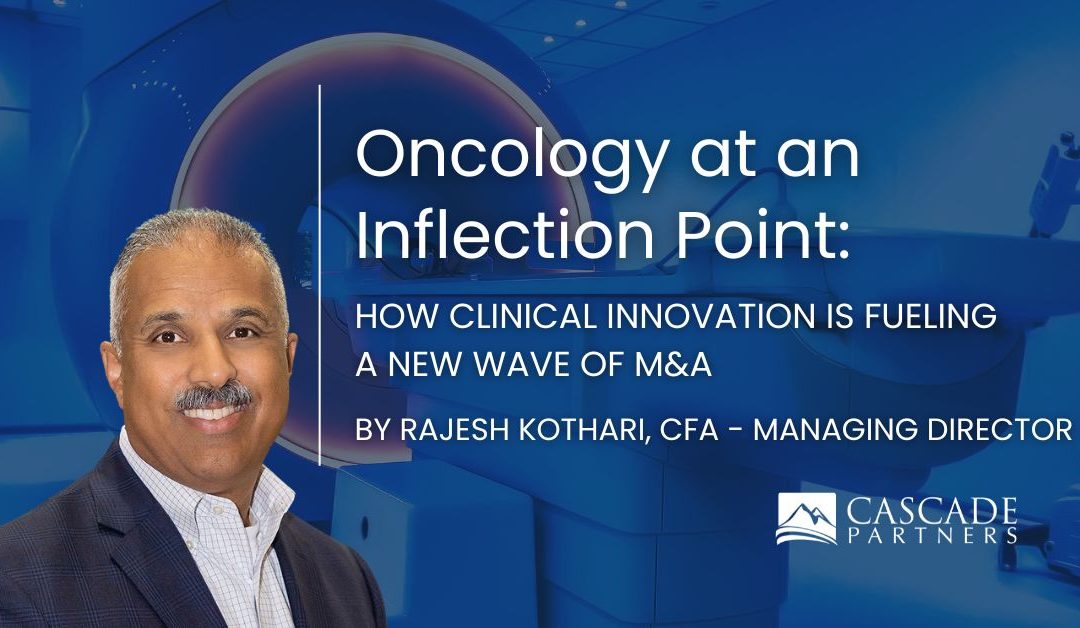 Oncology at an Inflection Point:

HOW CLINICAL INNOVATION IS FUELING A NEW WAVE OF M&A

BY RAJESH KOTHARI, CFA - MANAGING DIRECTOR

CASCADE PARTNERS